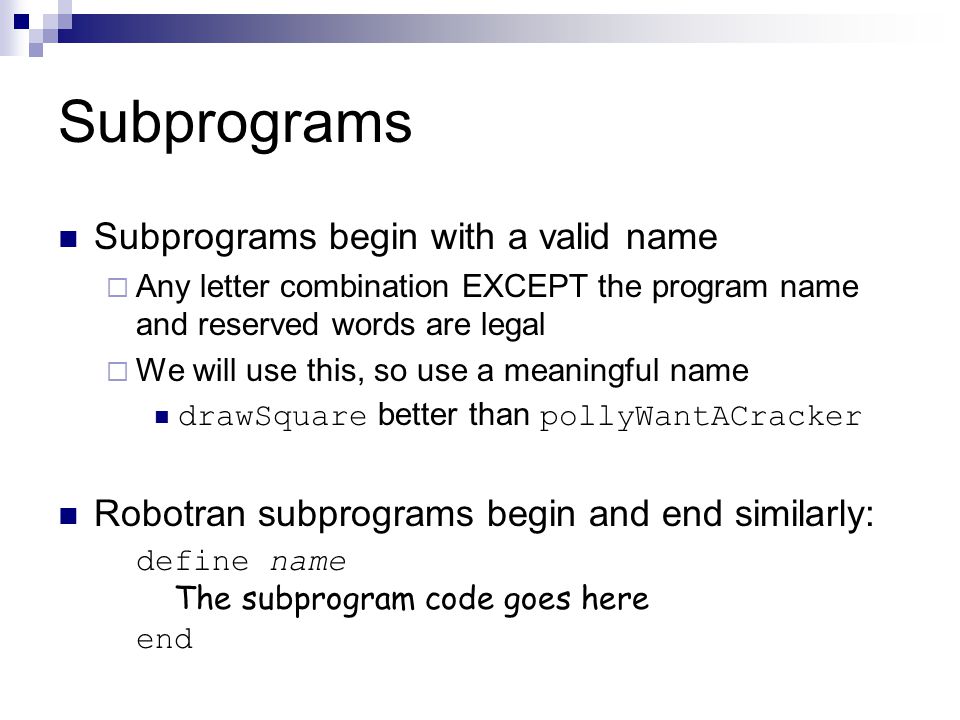 Subprograms

Subprograms begin with a valid name

Any letter combination EXCEPT the program name and reserved words are legal

We will use this, so use a meaningful name

drawSquare better than pollyWantACracker

Robotran subprograms begin and end similarly:

define name
The subprogram code goes here
end